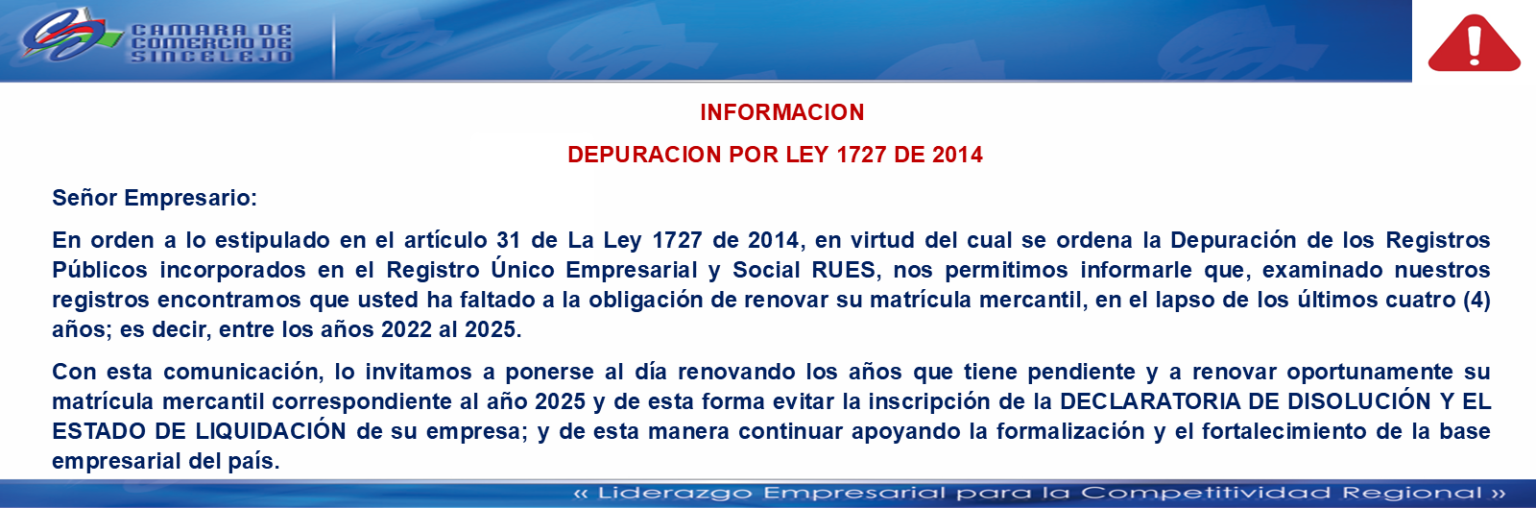 CAMARA DE
COMERCIO DE
SINCELEJO

INFORMACION

DEPURACION POR LEY 1727 DE 2014

Señor Empresario:

En orden a lo estipulado en el artículo 31 de La Ley 1727 de 2014, en virtud del cual se ordena la Depuración de los Registros Públicos incorporados en el Registro Único Empresarial y Social RUES, nos permitimos informarle que, examinado nuestros registros encontramos que usted ha faltado a la obligación de renovar su matrícula mercantil, en el lapso de los últimos cuatro (4) años; es decir, entre los años 2022 al 2025.

Con esta comunicación, lo invitamos a ponerse al día renovando los años que tiene pendiente y a renovar oportunamente su matrícula mercantil correspondiente al año 2025 y de esta forma evitar la inscripción de la DECLARATORIA DE DISOLUCIÓN Y EL ESTADO DE LIQUIDACIÓN de su empresa; y de esta manera continuar apoyando la formalización y el fortalecimiento de la base empresarial del país.

« Liderazgo Empresarial para la Competitividad Regional »